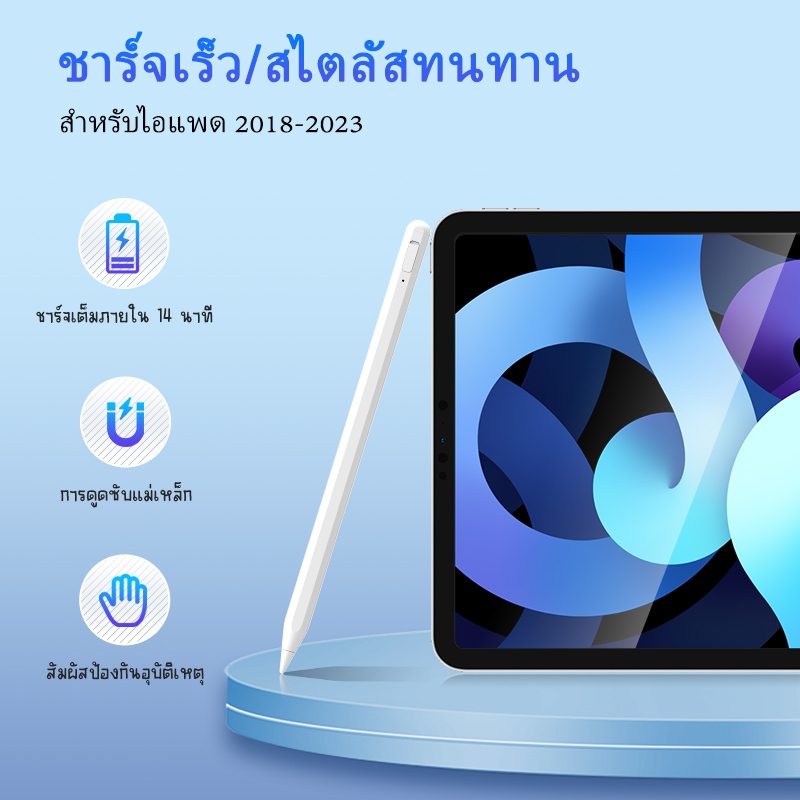 ชาร์จเร็ว/สไตลัสทนทาน

สำหรับไอแพด 2018-2023

ชาร์จเต็มภายใน 14 นาที

การดูดซับแม่เหล็ก

สัมผัสป้องกันอุบัติเหตุ